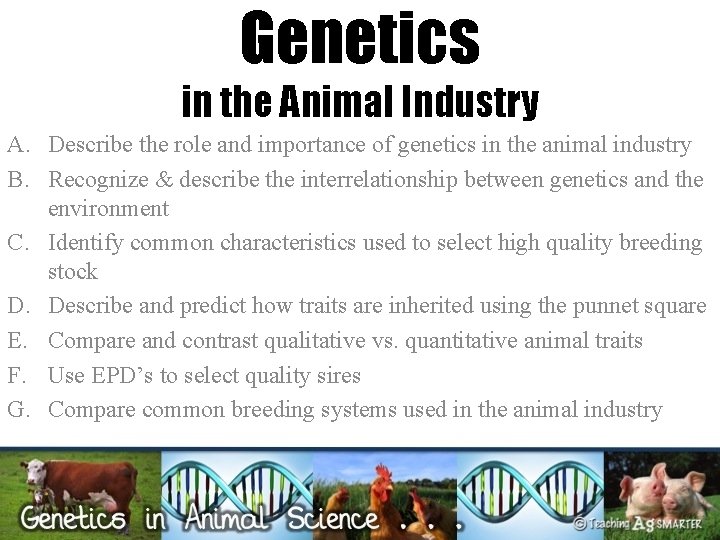 Genetics
in the Animal Industry

A. Describe the role and importance of genetics in the animal industry
B. Recognize & describe the interrelationship between genetics and the environment
C. Identify common characteristics used to select high quality breeding stock
D. Describe and predict how traits are inherited using the punnet square
E. Compare and contrast qualitative vs. quantitative animal traits
F. Use EPD's to select quality sires
G. Compare common breeding systems used in the animal industry

Genetics in Animal Science . . .

© Teaching Ag SMARTER